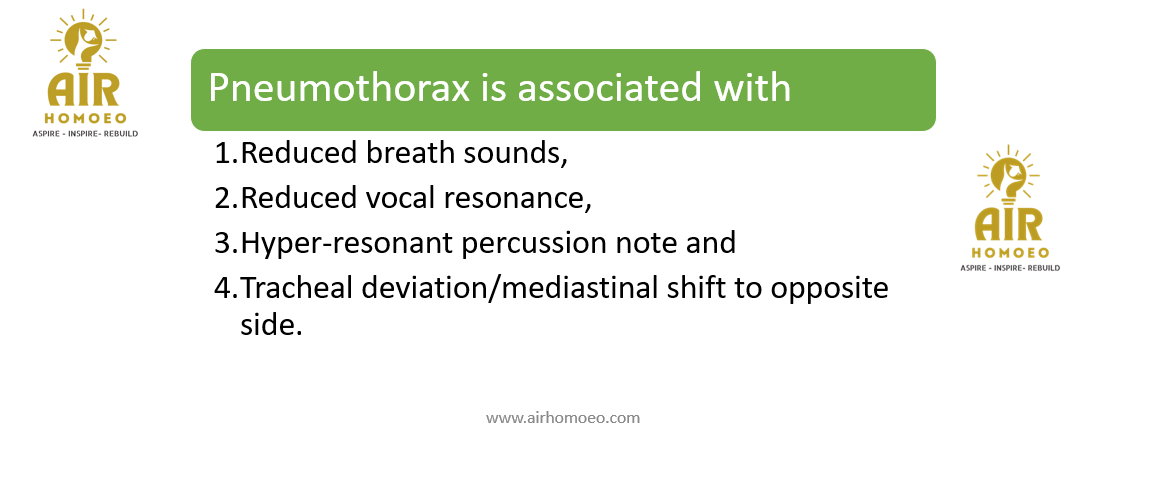 AIR
HOMOEO
ASPIRE - INSPIRE- REBUILD

Pneumothorax is associated with

1.Reduced breath sounds,
2.Reduced vocal resonance,
3.Hyper-resonant percussion note and
4.Tracheal deviation/mediastinal shift to opposite side.

AIR
HOMOEO
ASPIRE - INSPIRE- REBUILD

www.airhomoeo.com